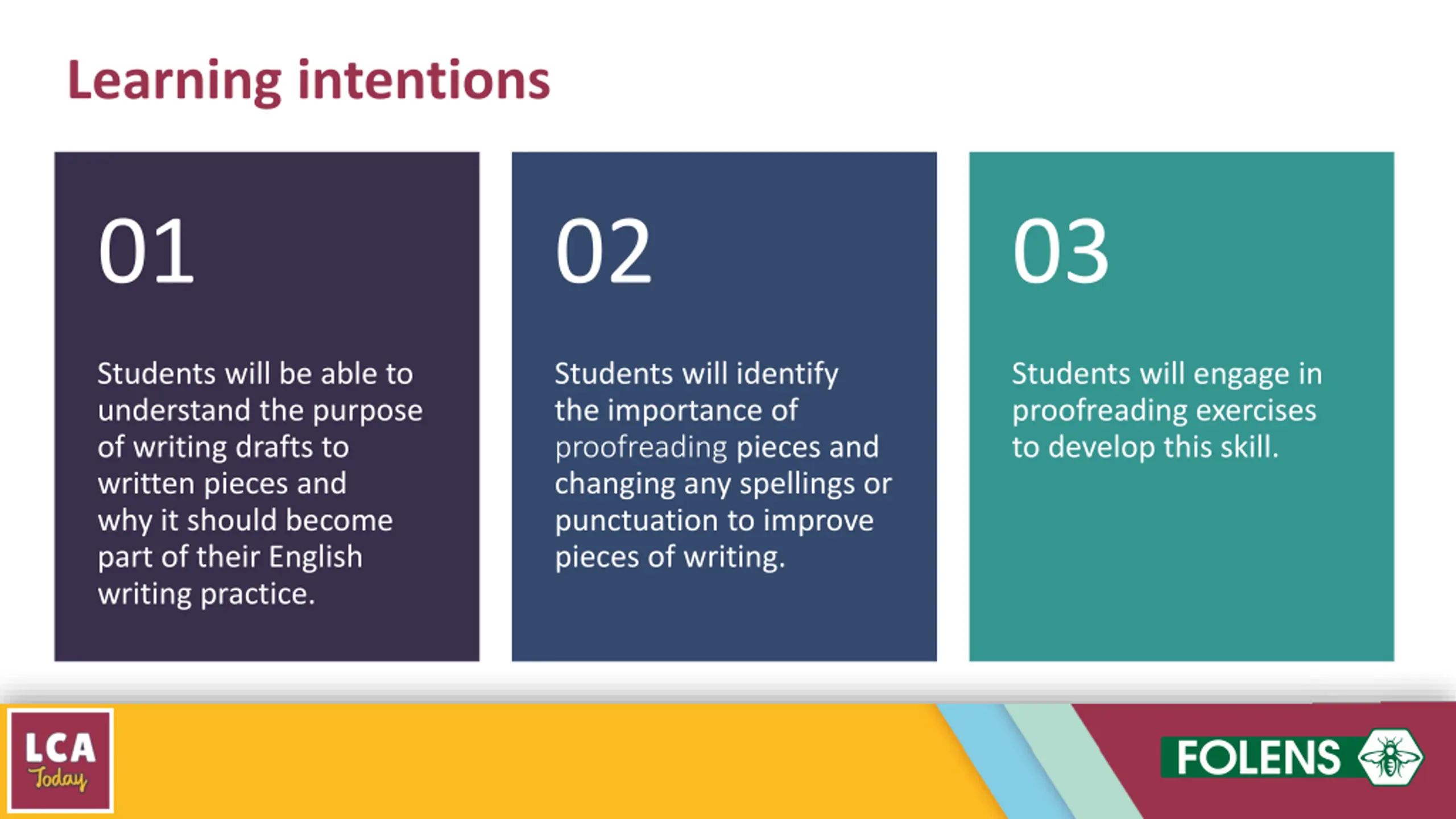 Learning intentions

01

Students will be able to understand the purpose of writing drafts to written pieces and why it should become part of their English writing practice.

02

Students will identify the importance of proofreading pieces and changing any spellings or punctuation to improve pieces of writing.

03

Students will engage in proofreading exercises to develop this skill.

LCA Today

FOLENS